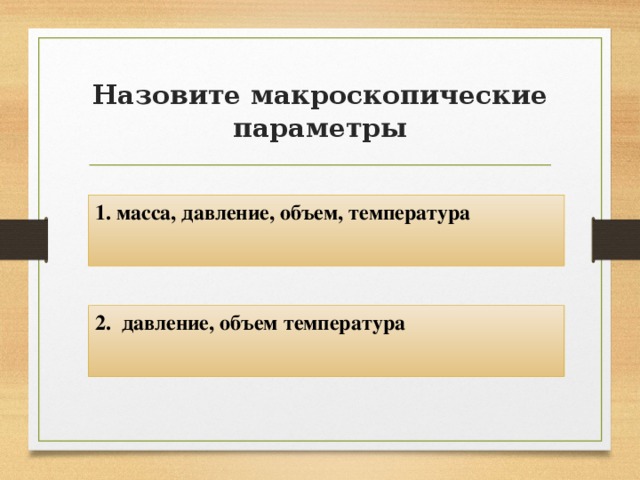 Назовите макроскопические параметры

1. масса, давление, объем, температура

2. давление, объем температура